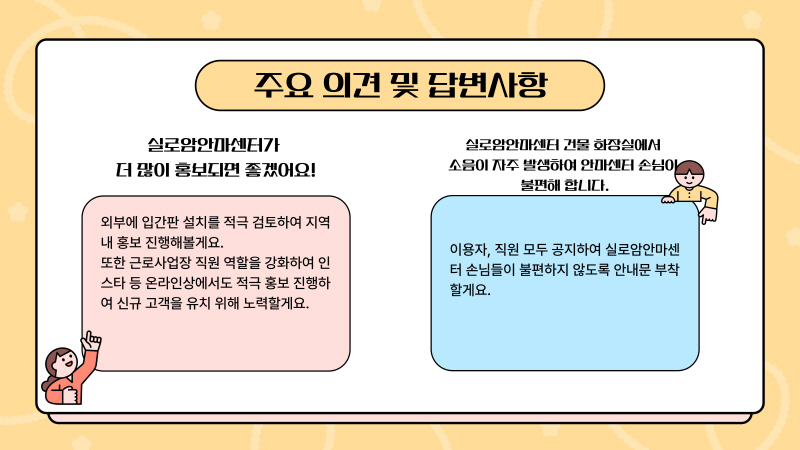 주요 의견 및 답변사항

실로암안마센터가
더 많이 홍보되면 좋겠어요!

외부에 입간판 설치를 적극 검토하여 지역 내 홍보 진행해볼게요.
또한 근로사업장 직원 역할을 강화하여 인스타 등 온라인상에서도 적극 홍보 진행하여 신규 고객을 유치 위해 노력할게요.

실로암안마센터 건물 화장실에서
소음이 자주 발생하여 안마센터 손님이
불편해 합니다.

이용자, 직원 모두 공지하여 실로암안마센터 손님들이 불편하지 않도록 안내문 부착할게요.